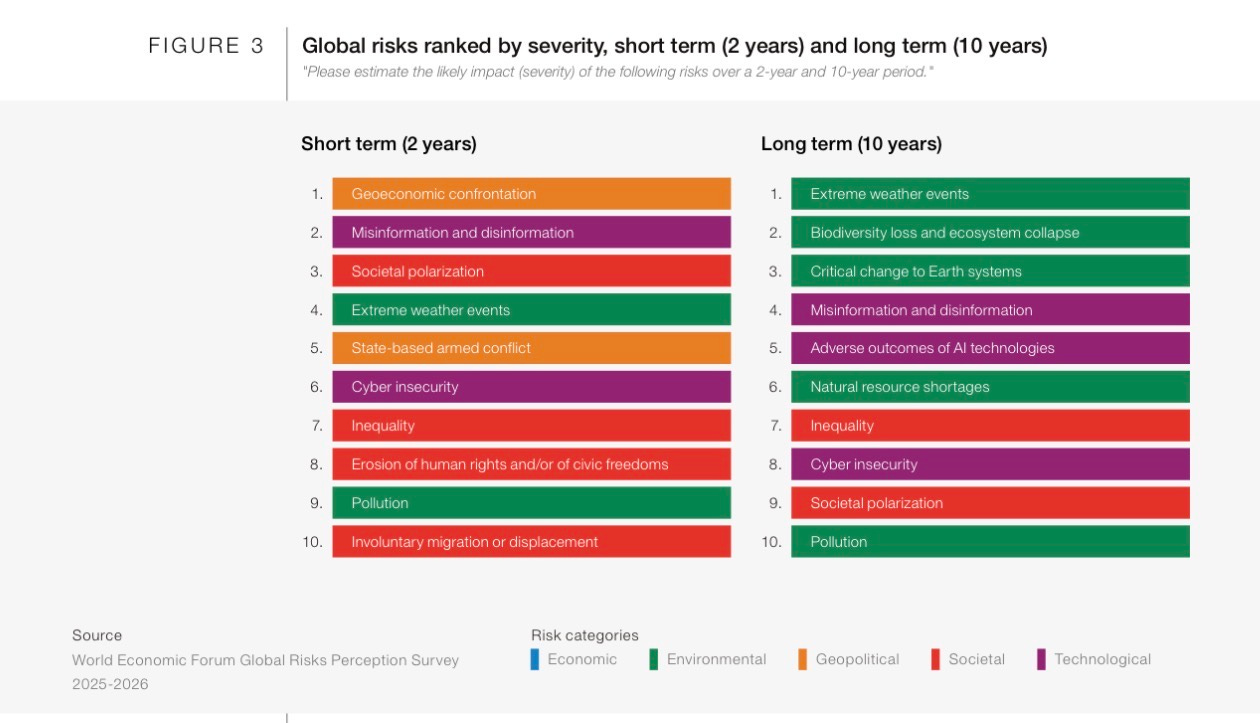 FIGURE 3

Global risks ranked by severity, short term (2 years) and long term (10 years)

"Please estimate the likely impact (severity) of the following risks over a 2-year and 10-year period."

Short term (2 years)

1. Geoeconomic confrontation
2. Misinformation and disinformation
3. Societal polarization
4. Extreme weather events
5. State-based armed conflict
6. Cyber insecurity
7. Inequality
8. Erosion of human rights and/or of civic freedoms
9. Pollution
10. Involuntary migration or displacement

Long term (10 years)

1. Extreme weather events
2. Biodiversity loss and ecosystem collapse
3. Critical change to Earth systems
4. Misinformation and disinformation
5. Adverse outcomes of AI technologies
6. Natural resource shortages
7. Inequality
8. Cyber insecurity
9. Societal polarization
10. Pollution

Source
World Economic Forum Global Risks Perception Survey 2025-2026

Risk categories
Economic
Environmental
Geopolitical
Societal
Technological